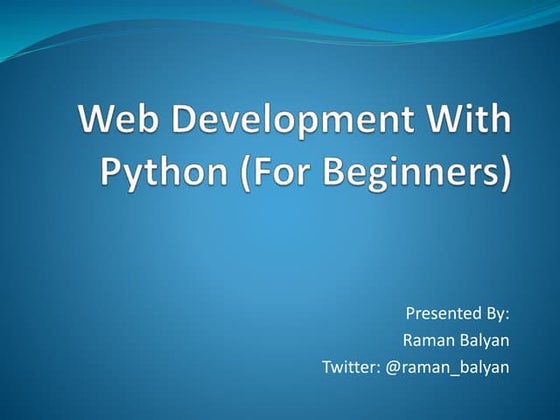 Web Development With Python (For Beginners)

Presented By:
Raman Balyan
Twitter: @raman_balyan